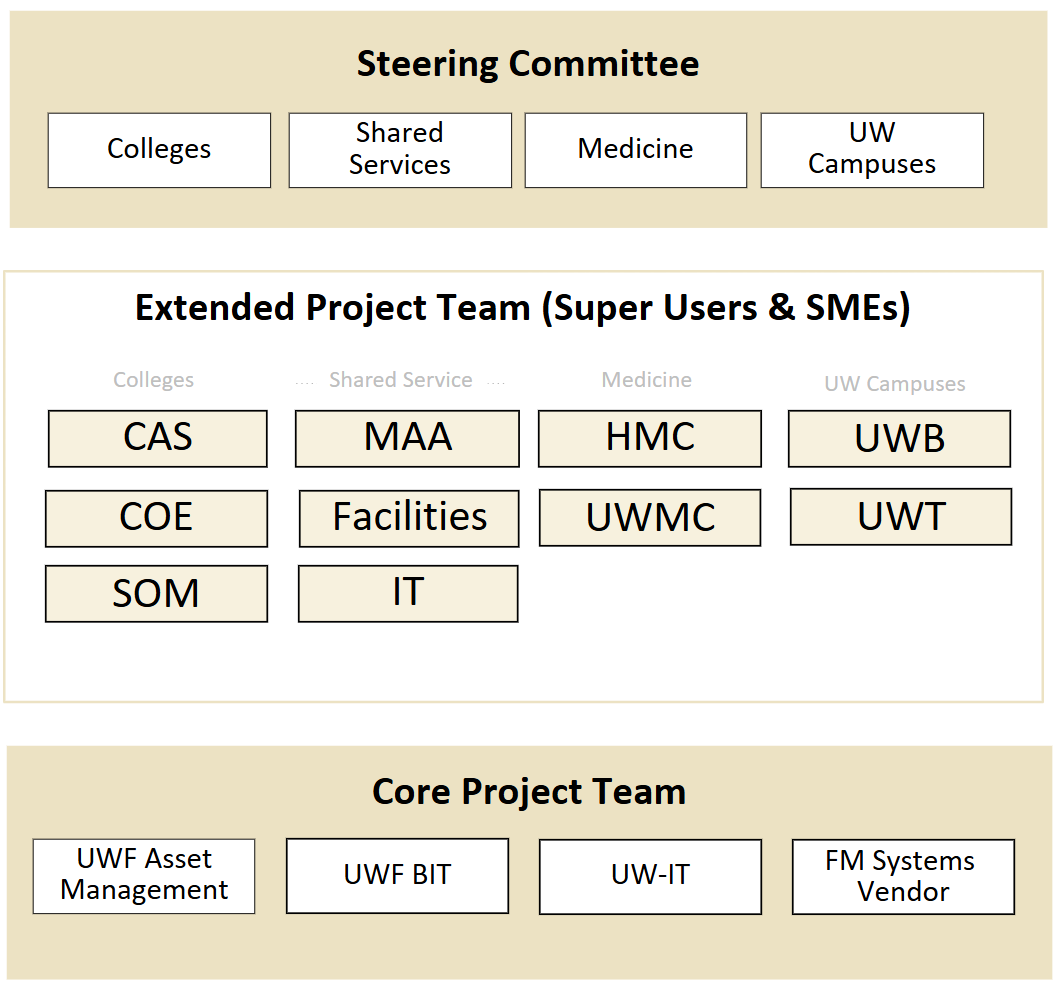 Steering Committee

Colleges

Shared Services

Medicine

UW Campuses

Extended Project Team (Super Users & SMEs)

Colleges

CAS

COE

SOM

Shared Service

MAA

Facilities

IT

Medicine

HMC

UWMC

UW Campuses

UWB

UWT

Core Project Team

UWF Asset Management

UWF BIT

UW-IT

FM Systems Vendor